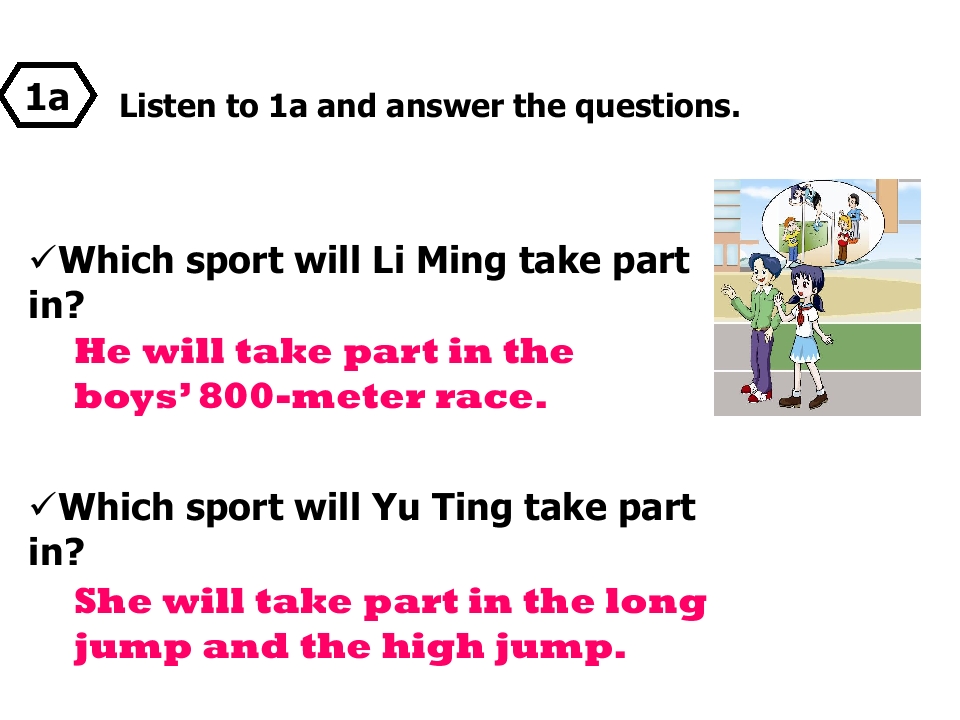 1a

Listen to 1a and answer the questions.

✓Which sport will Li Ming take part in?

He will take part in the boys' 800-meter race.

✓Which sport will Yu Ting take part in?

She will take part in the long jump and the high jump.